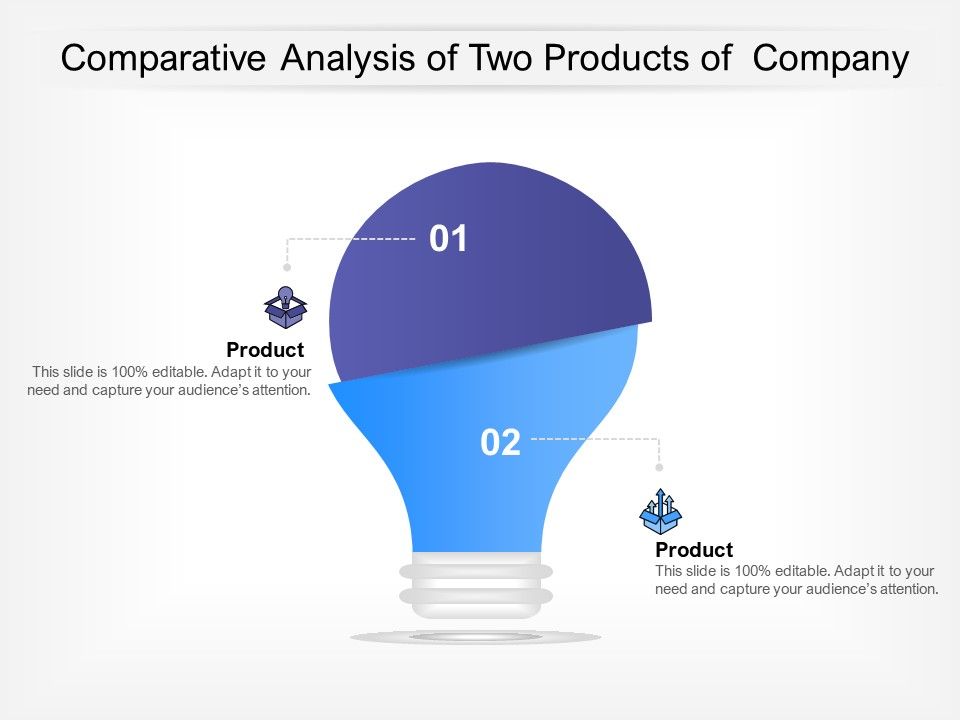 Comparative Analysis of Two Products of Company

01

Product
This slide is 100% editable. Adapt it to your need and capture your audience's attention.

02

Product
This slide is 100% editable. Adapt it to your need and capture your audience's attention.